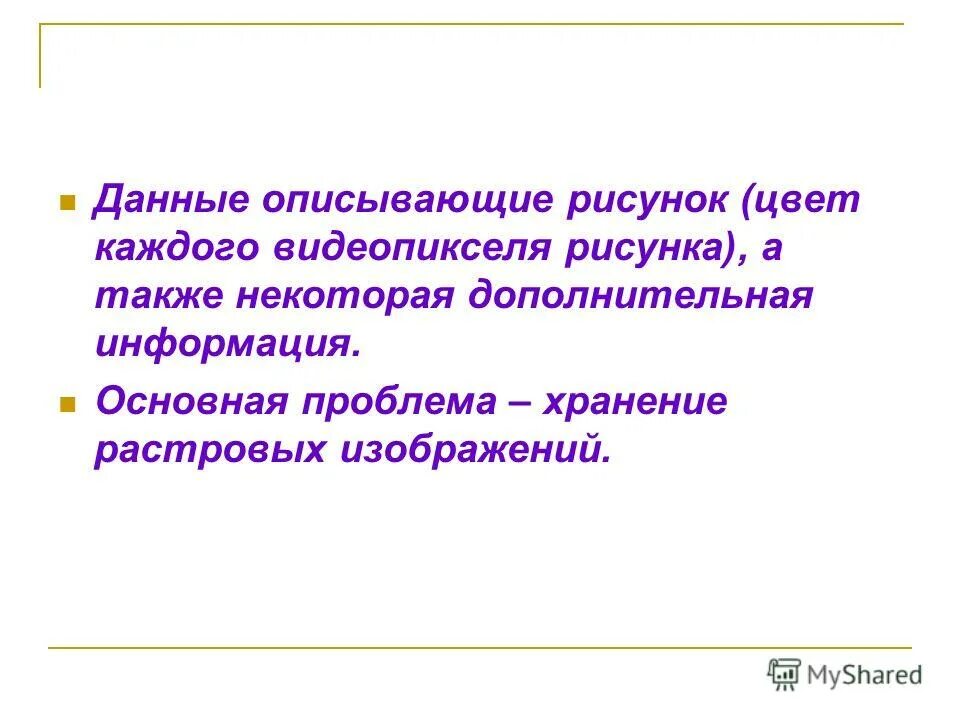 Данные описывающие рисунок (цвет каждого видеопикселя рисунка), а также некоторая дополнительная информация.

Основная проблема – хранение растровых изображений.

MyShared